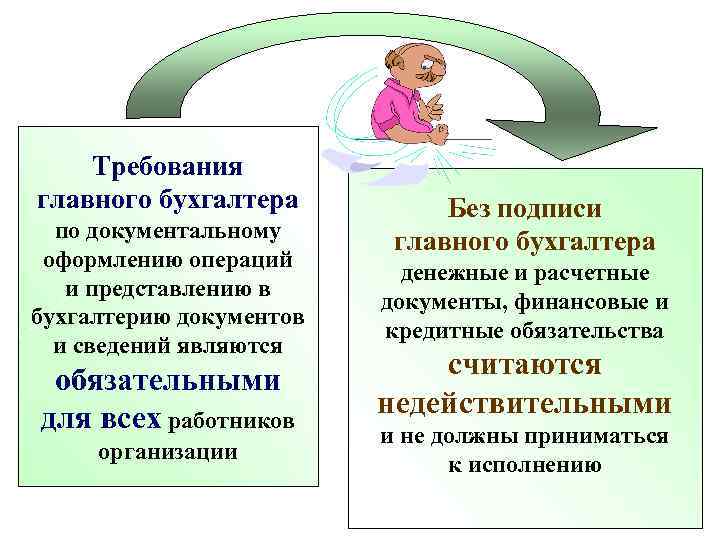 Требования главного бухгалтера по документальному оформлению операций и представлению в бухгалтерию документов и сведений являются обязательными для всех работников организации

Без подписи главного бухгалтера денежные и расчетные документы, финансовые и кредитные обязательства считаются недействительными и не должны приниматься к исполнению